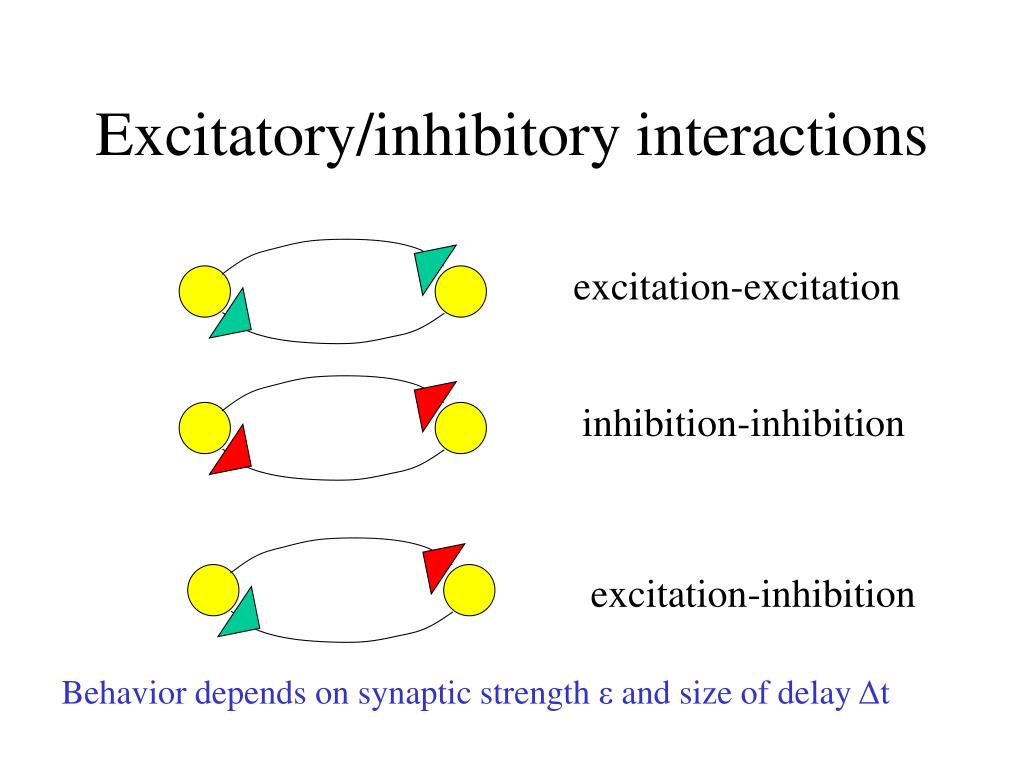 Excitatory/inhibitory interactions

excitation-excitation

inhibition-inhibition

excitation-inhibition

Behavior depends on synaptic strength $\varepsilon$ and size of delay $\Delta t$